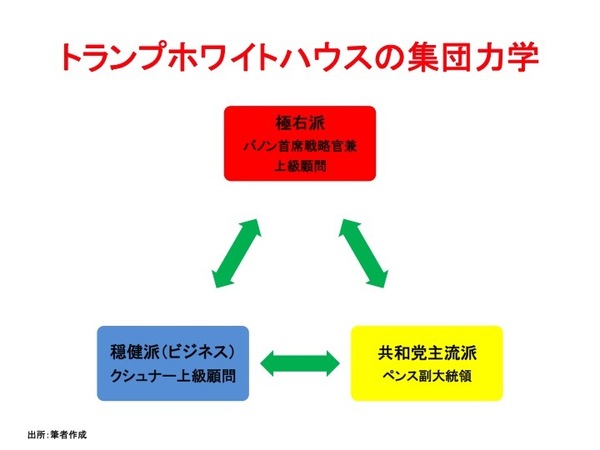 トランプホワイトハウスの集団力学

極右派
バノン首席戦略官兼
上級顧問

穏健派（ビジネス）
クシュナー上級顧問

共和党主流派
ペンス副大統領

出所：筆者作成